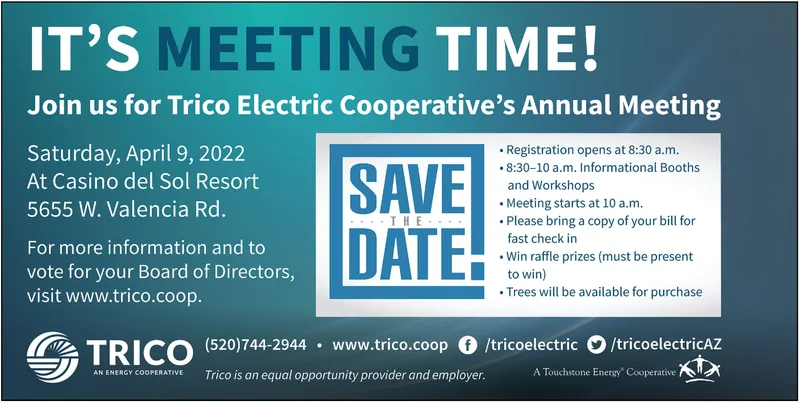 IT'S MEETING TIME!

Join us for Trico Electric Cooperative's Annual Meeting

Saturday, April 9, 2022
At Casino del Sol Resort
5655 W. Valencia Rd.

For more information and to vote for your Board of Directors, visit www.trico.coop.

SAVE THE DATE!

• Registration opens at 8:30 a.m.
• 8:30–10 a.m. Informational Booths and Workshops
• Meeting starts at 10 a.m.
• Please bring a copy of your bill for fast check in
• Win raffle prizes (must be present to win)
• Trees will be available for purchase

TRICO AN ENERGY COOPERATIVE

(520)744-2944 • www.trico.coop /tricoelectric /tricoelectricAZ

Trico is an equal opportunity provider and employer.

A Touchstone Energy® Cooperative